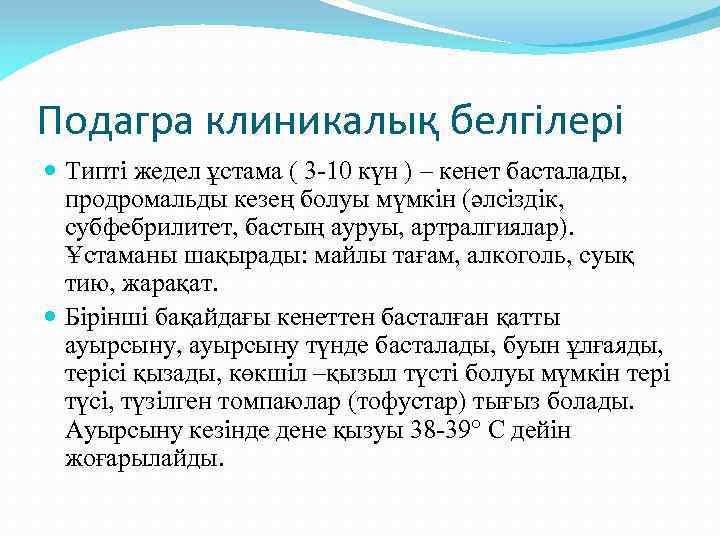 Подагра клиникалық белгілері

Типті жедел ұстама ( 3-10 күн ) – кенет басталады, продромальды кезең болуы мүмкін (әлсіздік, субфебрилитет, бастың ауруы, артралгиялар). Ұстаманы шақырады: майлы тағам, алкоголь, суық тию, жарақат.

Бірінші бақайдағы кенеттен басталған қатты ауырсыну, ауырсыну түнде басталады, буын ұлғаяды, терісі қызады, көкшіл –қызыл түсті болуы мүмкін тері түсі, түзілген томпаюлар (тофустар) тығыз болады. Ауырсыну кезінде дене қызуы 38-39° С дейін жоғарылайды.